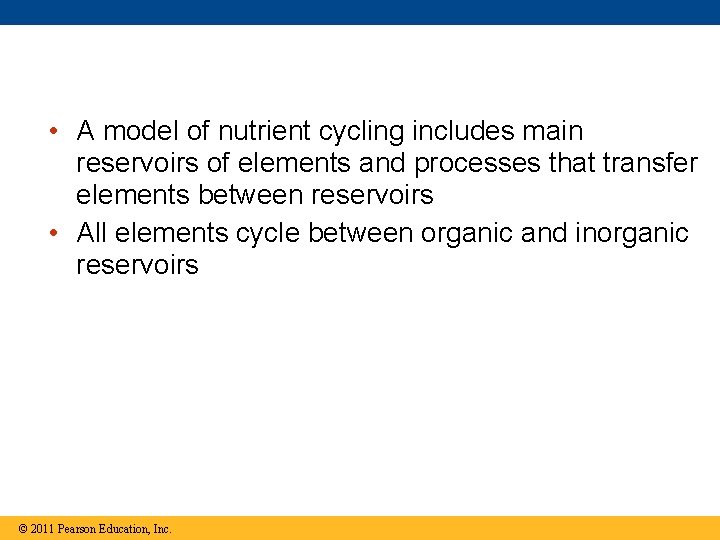 • A model of nutrient cycling includes main reservoirs of elements and processes that transfer elements between reservoirs
• All elements cycle between organic and inorganic reservoirs

© 2011 Pearson Education, Inc.